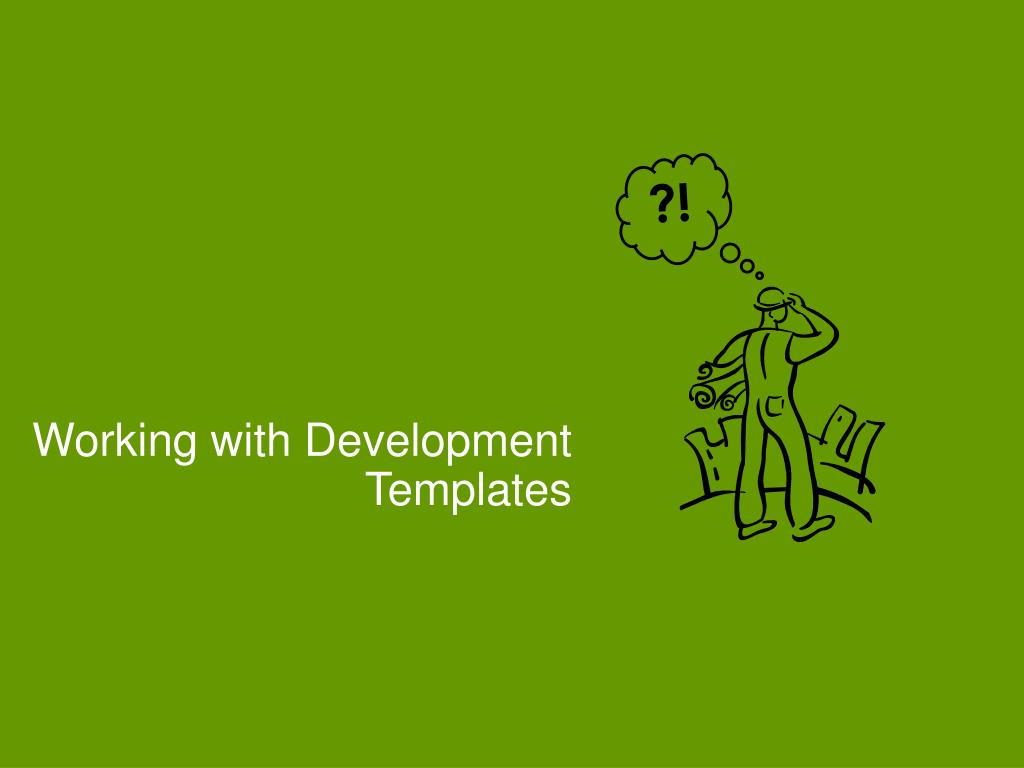 ?!

Working with Development Templates